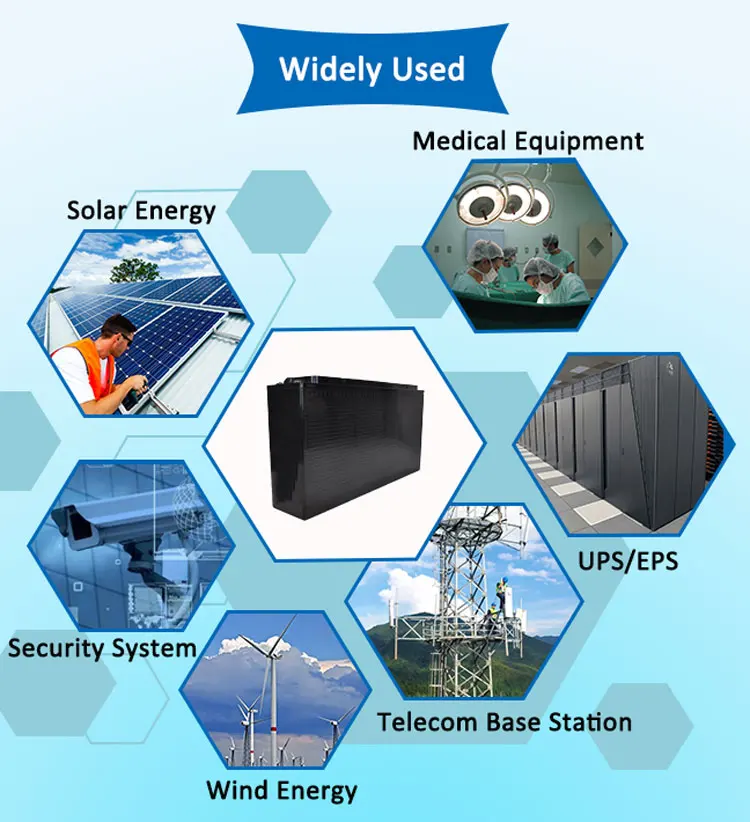 Widely Used

Medical Equipment

Solar Energy

UPS/EPS

Security System

Telecom Base Station

Wind Energy